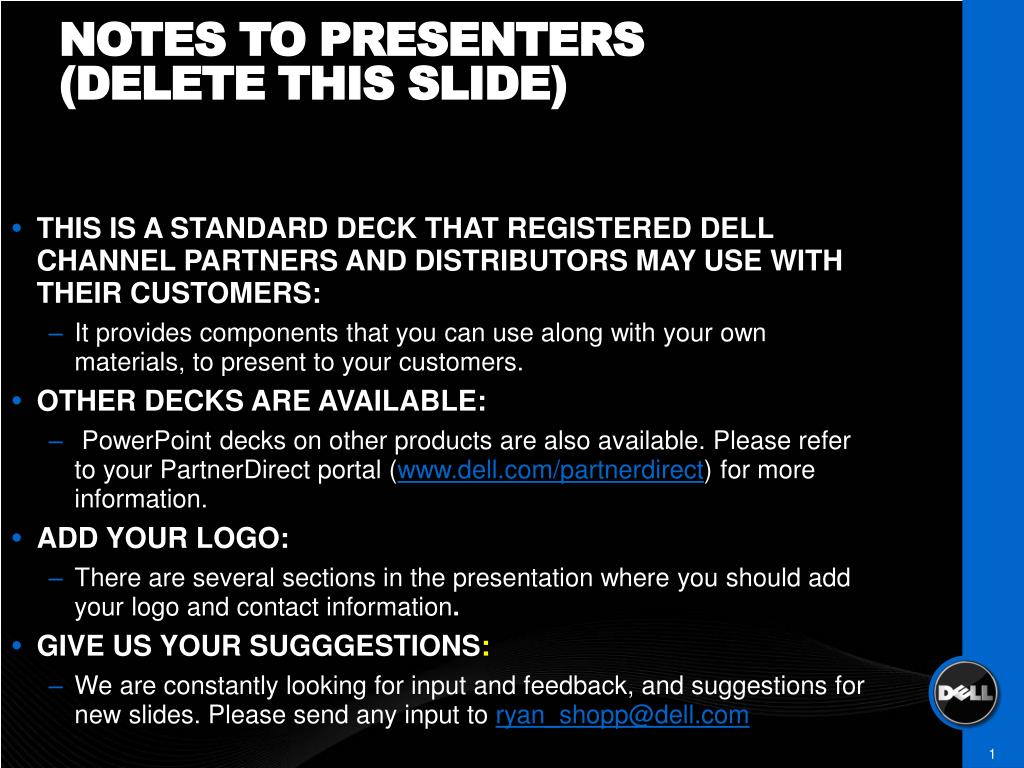 NOTES TO PRESENTERS (DELETE THIS SLIDE)

• THIS IS A STANDARD DECK THAT REGISTERED DELL CHANNEL PARTNERS AND DISTRIBUTORS MAY USE WITH THEIR CUSTOMERS:
– It provides components that you can use along with your own materials, to present to your customers.
• OTHER DECKS ARE AVAILABLE:
– PowerPoint decks on other products are also available. Please refer to your PartnerDirect portal (www.dell.com/partnerdirect) for more information.
• ADD YOUR LOGO:
– There are several sections in the presentation where you should add your logo and contact information.
• GIVE US YOUR SUGGGESTIONS:
– We are constantly looking for input and feedback, and suggestions for new slides. Please send any input to ryan_shopp@dell.com

DELL

1